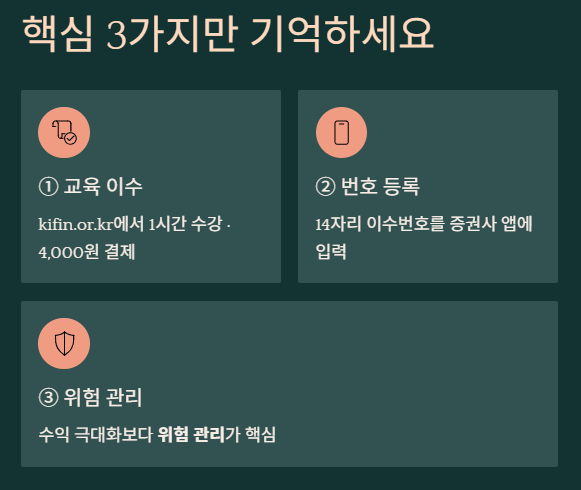 핵심 3가지만 기억하세요

① 교육 이수

kifin.or.kr에서 1시간 수강 · 4,000원 결제

② 번호 등록

14자리 이수번호를 증권사 앱에 입력

③ 위험 관리

수익 극대화보다 위험 관리가 핵심